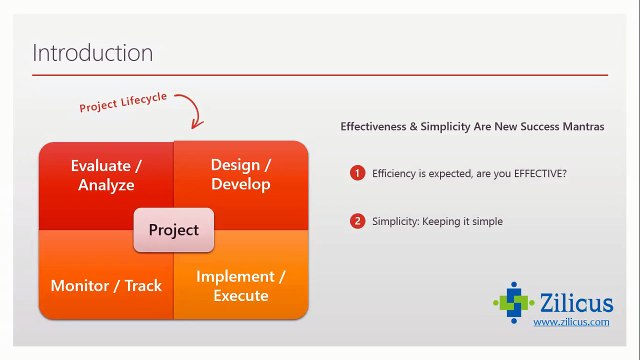 Introduction

Project Lifecycle

Evaluate / Analyze

Design / Develop

Project

Monitor / Track

Implement / Execute

Effectiveness & Simplicity Are New Success Mantras

1 Efficiency is expected, are you EFFECTIVE?

2 Simplicity: Keeping it simple

Zilicus
www.zilicus.com